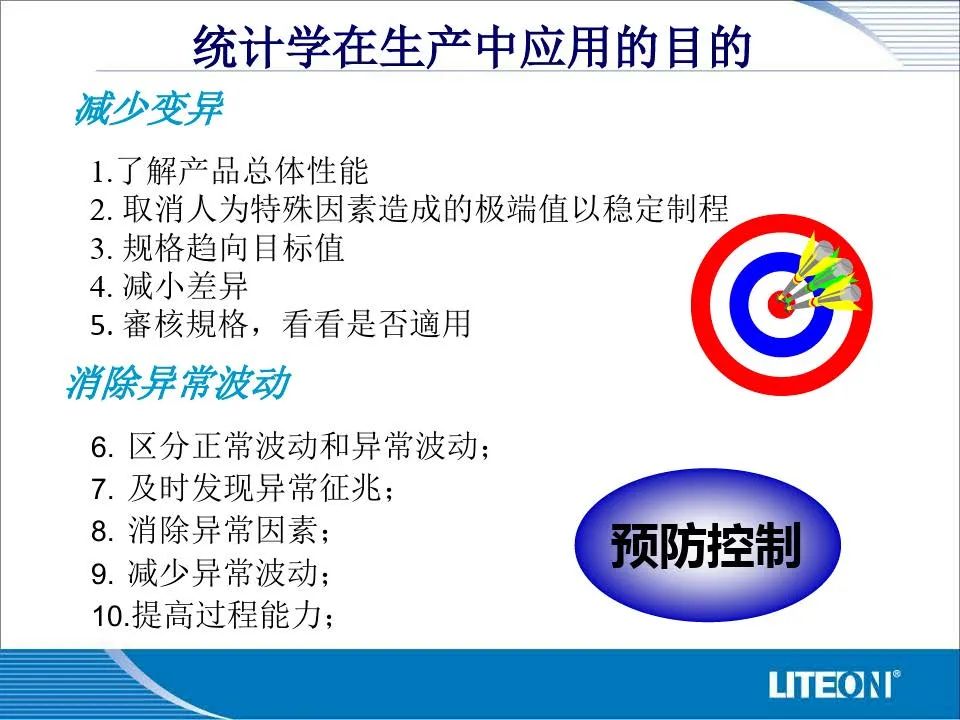 统计学在生产中应用的目的

减少变异

1.了解产品总体性能
2. 取消人为特殊因素造成的极端值以稳定制程
3. 规格趋向目标值
4. 减小差异
5. 審核規格，看看是否適用

消除异常波动

6. 区分正常波动和异常波动；
7. 及时发现异常征兆；
8. 消除异常因素；
9. 减少异常波动；
10.提高过程能力；

预防控制

LITEON®